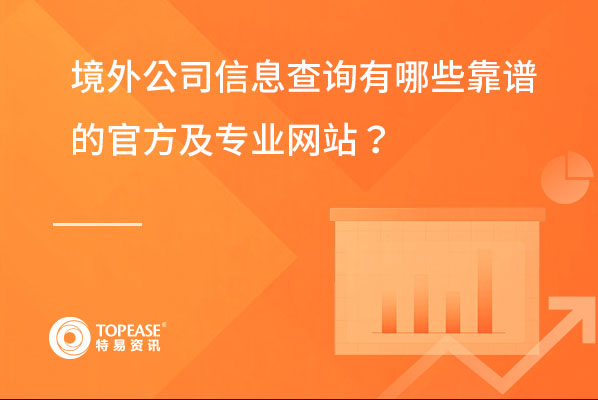 境外公司信息查询有哪些靠谱的官方及专业网站？

TOPEASE®
特易资讯